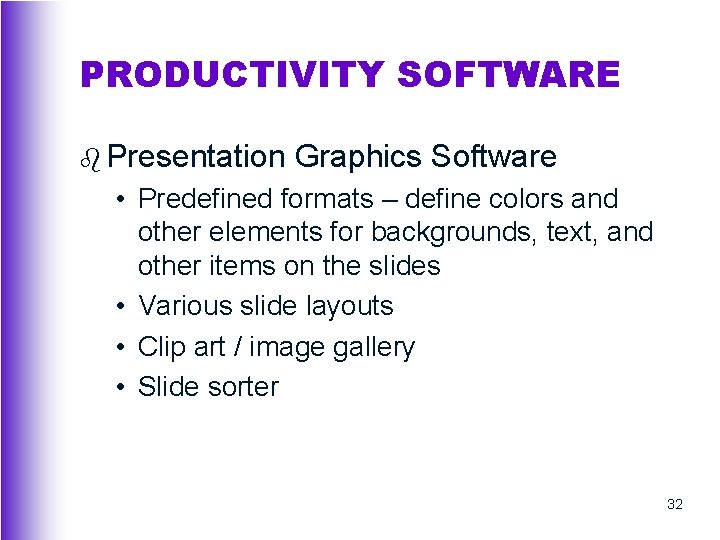 PRODUCTIVITY SOFTWARE

Presentation Graphics Software

• Predefined formats – define colors and other elements for backgrounds, text, and other items on the slides
• Various slide layouts
• Clip art / image gallery
• Slide sorter

32